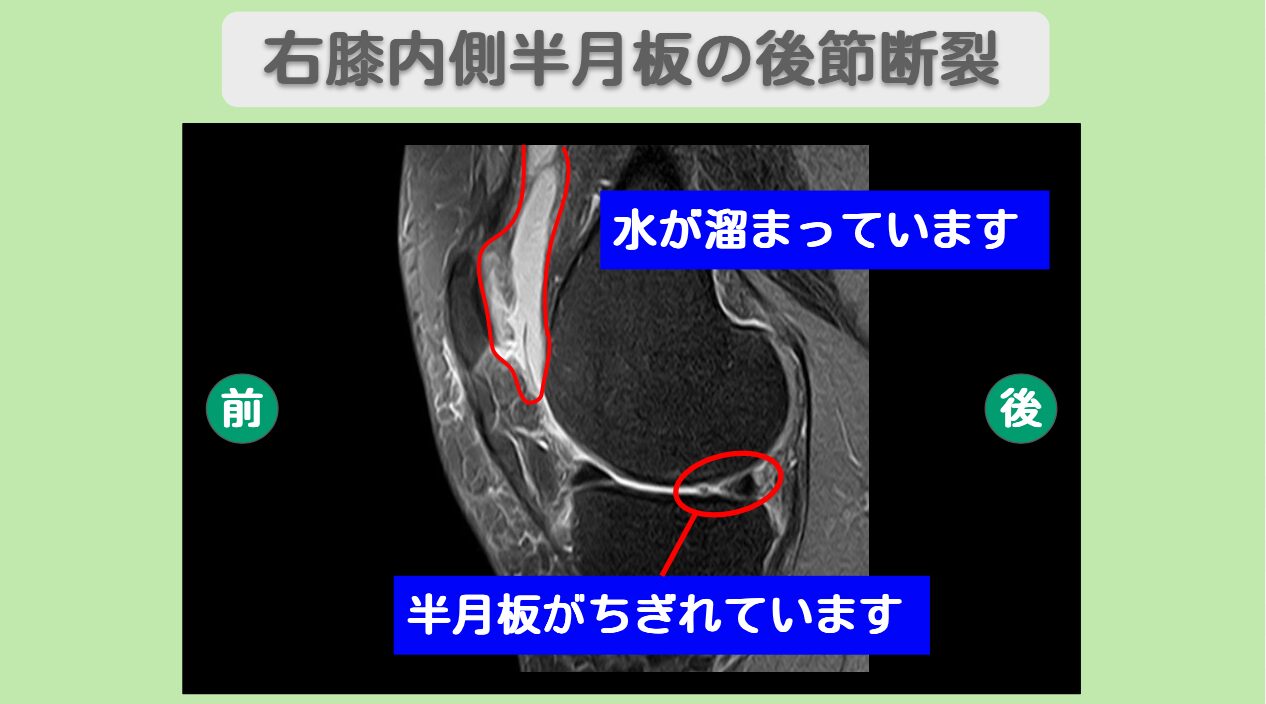 右膝内側半月板の後節断裂

水が溜まっています

前

後

半月板がちぎれています